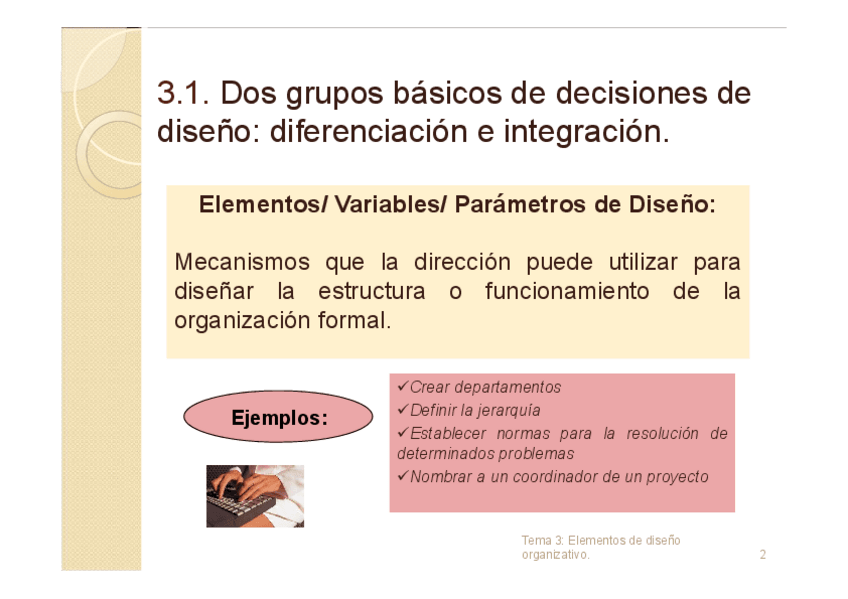 3.1. Dos grupos básicos de decisiones de diseño: diferenciación e integración.

Elementos/ Variables/ Parámetros de Diseño:

Mecanismos que la dirección puede utilizar para diseñar la estructura o funcionamiento de la organización formal.

Ejemplos:

✓Crear departamentos
✓Definir la jerarquía
✓Establecer normas para la resolución de determinados problemas
✓Nombrar a un coordinador de un proyecto

Tema 3: Elementos de diseño organizativo.

2